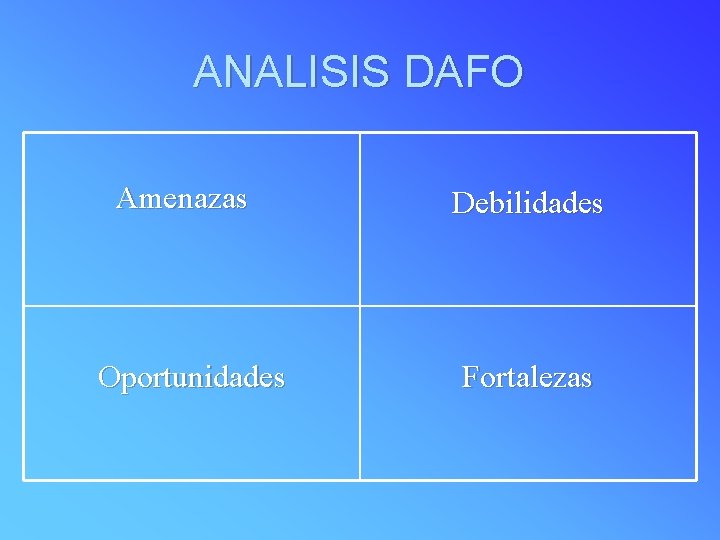 ANALISIS DAFO

| Amenazas | Debilidades |
|---|---|
| Oportunidades | Fortalezas |